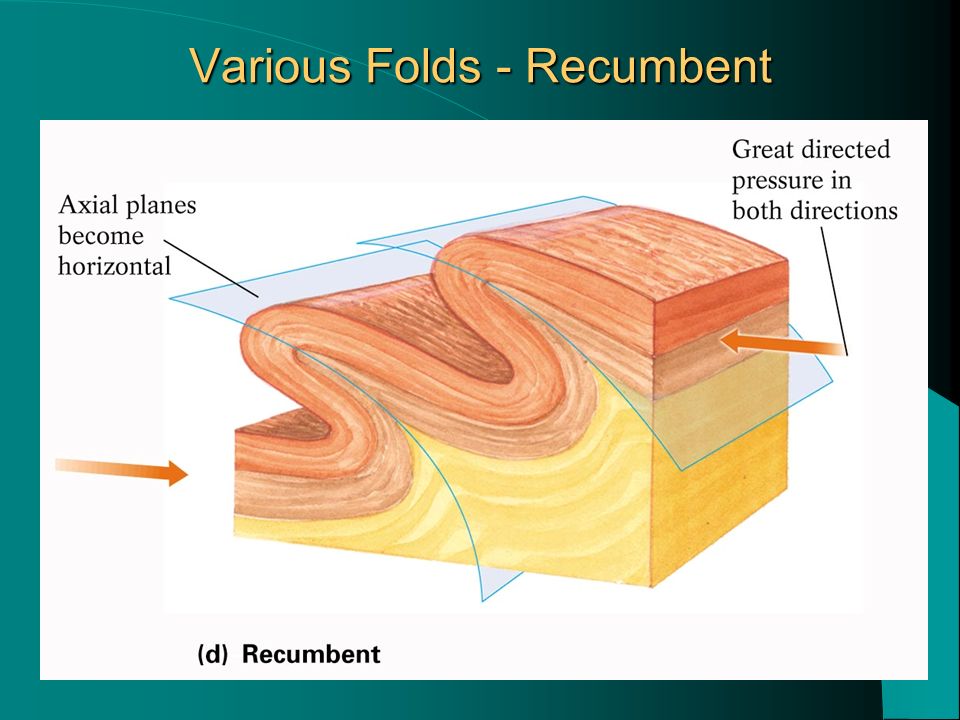 Various Folds - Recumbent

Axial planes become horizontal

Great directed pressure in both directions

(d) Recumbent